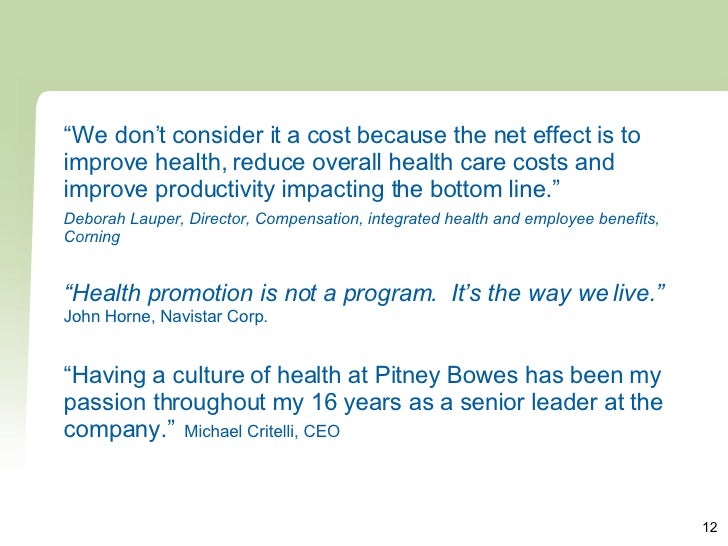 “We don’t consider it a cost because the net effect is to improve health, reduce overall health care costs and improve productivity impacting the bottom line.”

Deborah Lauper, Director, Compensation, integrated health and employee benefits, Corning

“Health promotion is not a program.  It’s the way we live.”
John Horne, Navistar Corp.

“Having a culture of health at Pitney Bowes has been my passion throughout my 16 years as a senior leader at the company.” Michael Critelli, CEO

12